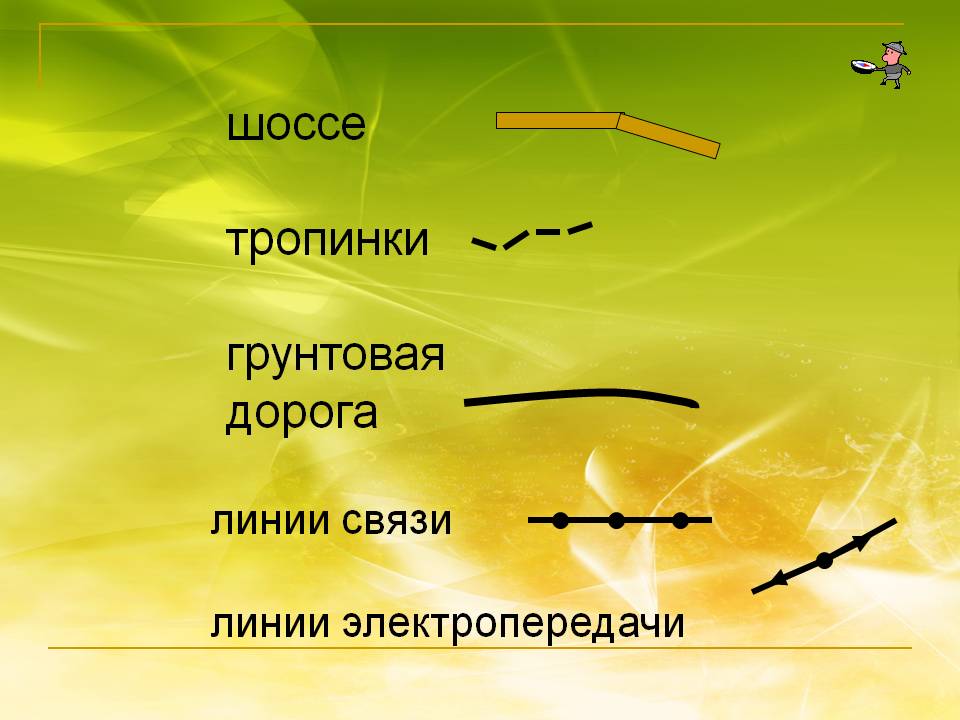 шоссе

тропинки

грунтовая дорога

линии связи

линии электропередачи